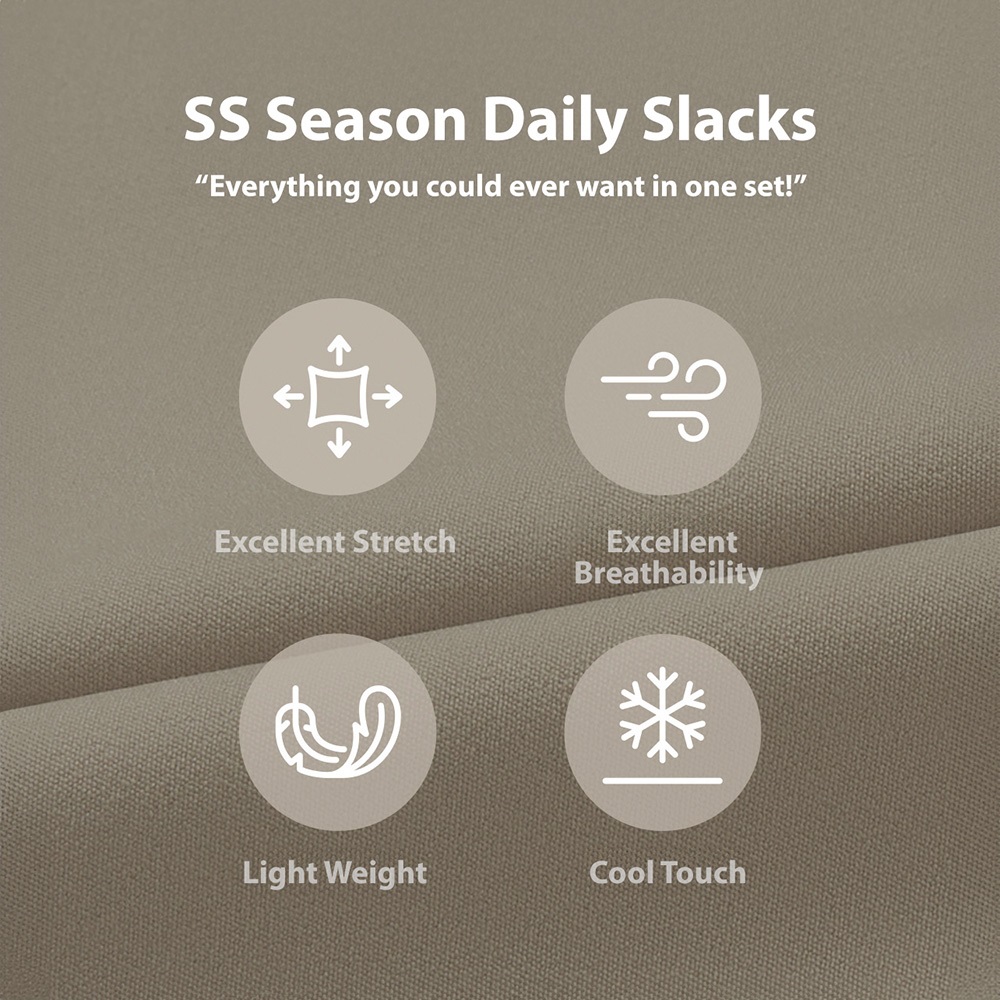 SS Season Daily Slacks

“Everything you could ever want in one set!”

Excellent Stretch

Excellent Breathability

Light Weight

Cool Touch